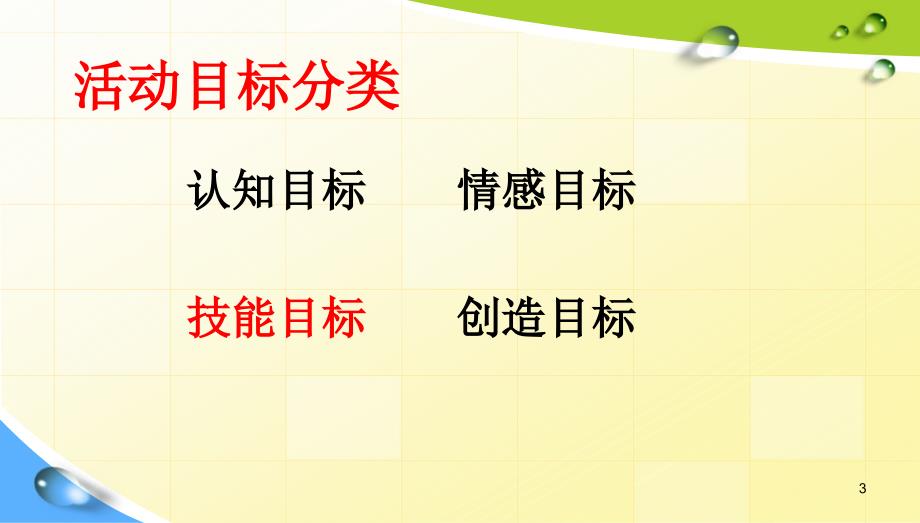 活动目标分类

认知目标　　情感目标

技能目标　　创造目标

3